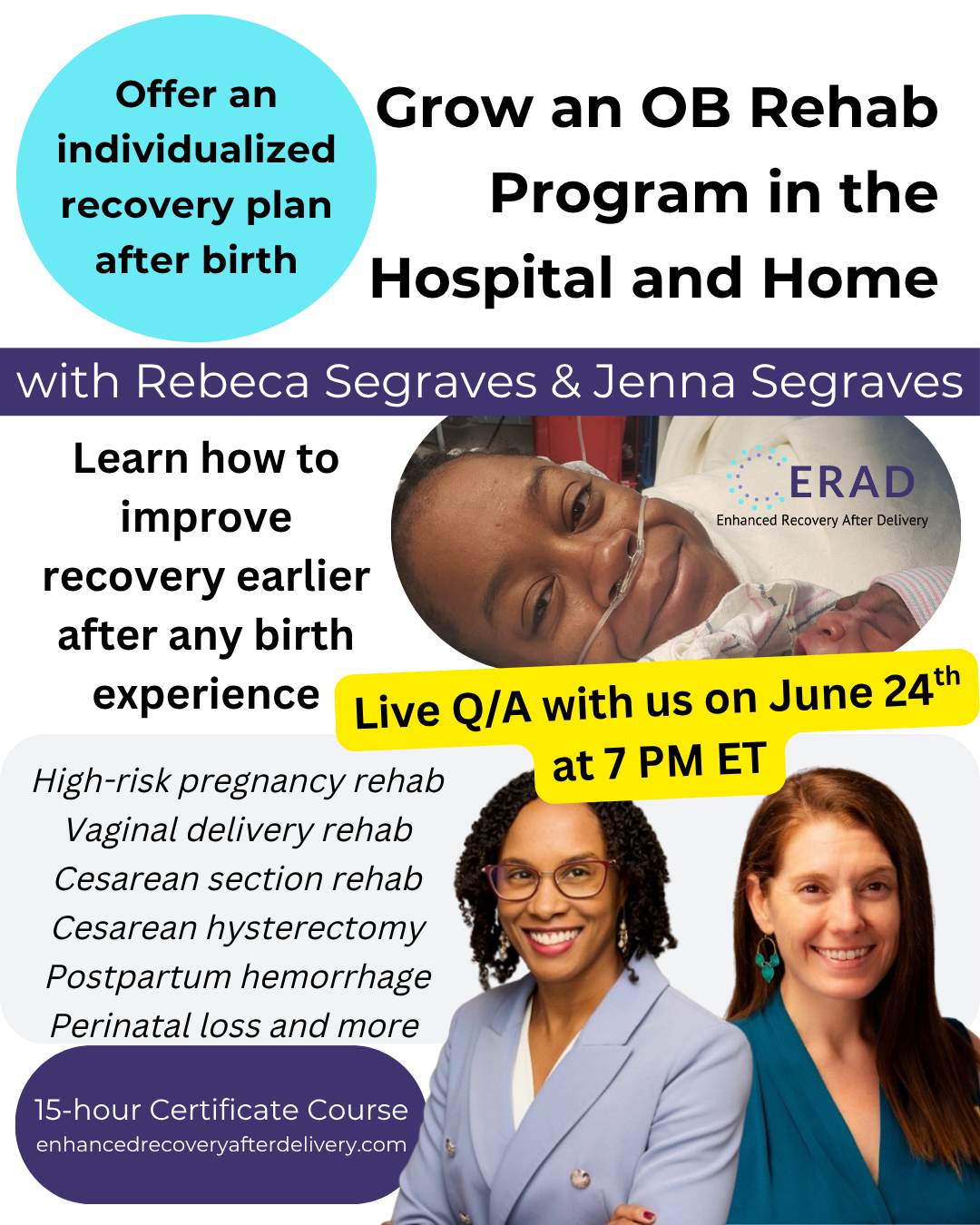 Offer an individualized recovery plan after birth

Grow an OB Rehab Program in the Hospital and Home

with Rebeca Segraves & Jenna Segraves

Learn how to improve recovery earlier after any birth experience

ERAD
Enhanced Recovery After Delivery

Live Q/A with us on June 24$^{th}$ at 7 PM ET

High-risk pregnancy rehab
Vaginal delivery rehab
Cesarean section rehab
Cesarean hysterectomy
Postpartum hemorrhage
Perinatal loss and more

15-hour Certificate Course
enhancedrecoveryafterdelivery.com